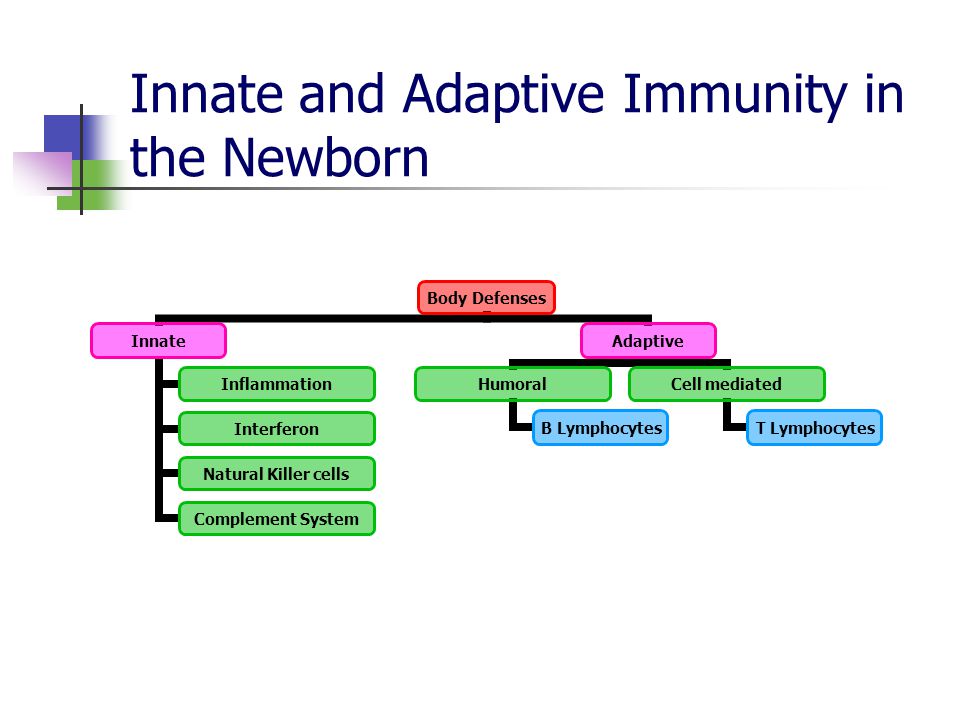 Innate and Adaptive Immunity in the Newborn

Body Defenses

Innate

Inflammation

Interferon

Natural Killer cells

Complement System

Adaptive

Humoral

B Lymphocytes

Cell mediated

T Lymphocytes